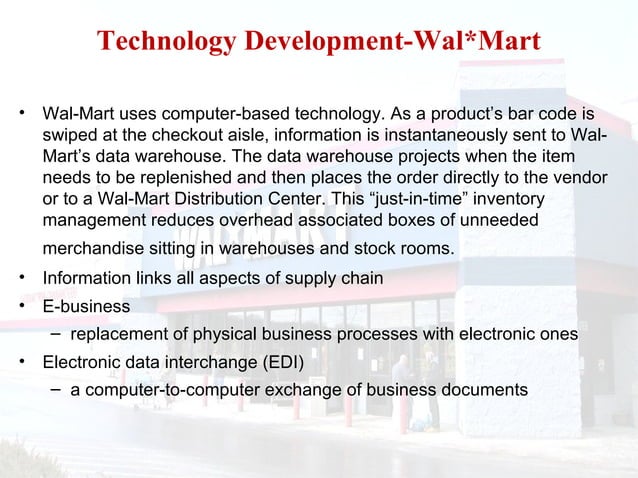 Technology Development-Wal*Mart

• Wal-Mart uses computer-based technology. As a product's bar code is swiped at the checkout aisle, information is instantaneously sent to Wal-Mart's data warehouse. The data warehouse projects when the item needs to be replenished and then places the order directly to the vendor or to a Wal-Mart Distribution Center. This "just-in-time" inventory management reduces overhead associated boxes of unneeded merchandise sitting in warehouses and stock rooms.

• Information links all aspects of supply chain

• E-business
 – replacement of physical business processes with electronic ones

• Electronic data interchange (EDI)
 – a computer-to-computer exchange of business documents